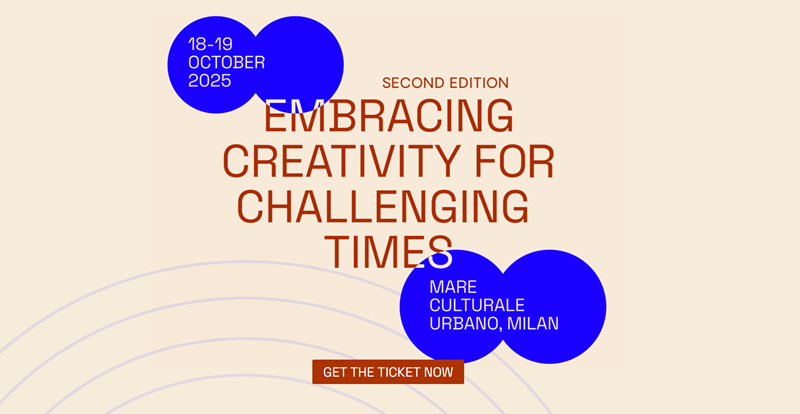 18-19
OCTOBER
2025

SECOND EDITION

EMBRACING CREATIVITY FOR CHALLENGING TIMES

MARE
CULTURALE
URBANO, MILAN

GET THE TICKET NOW